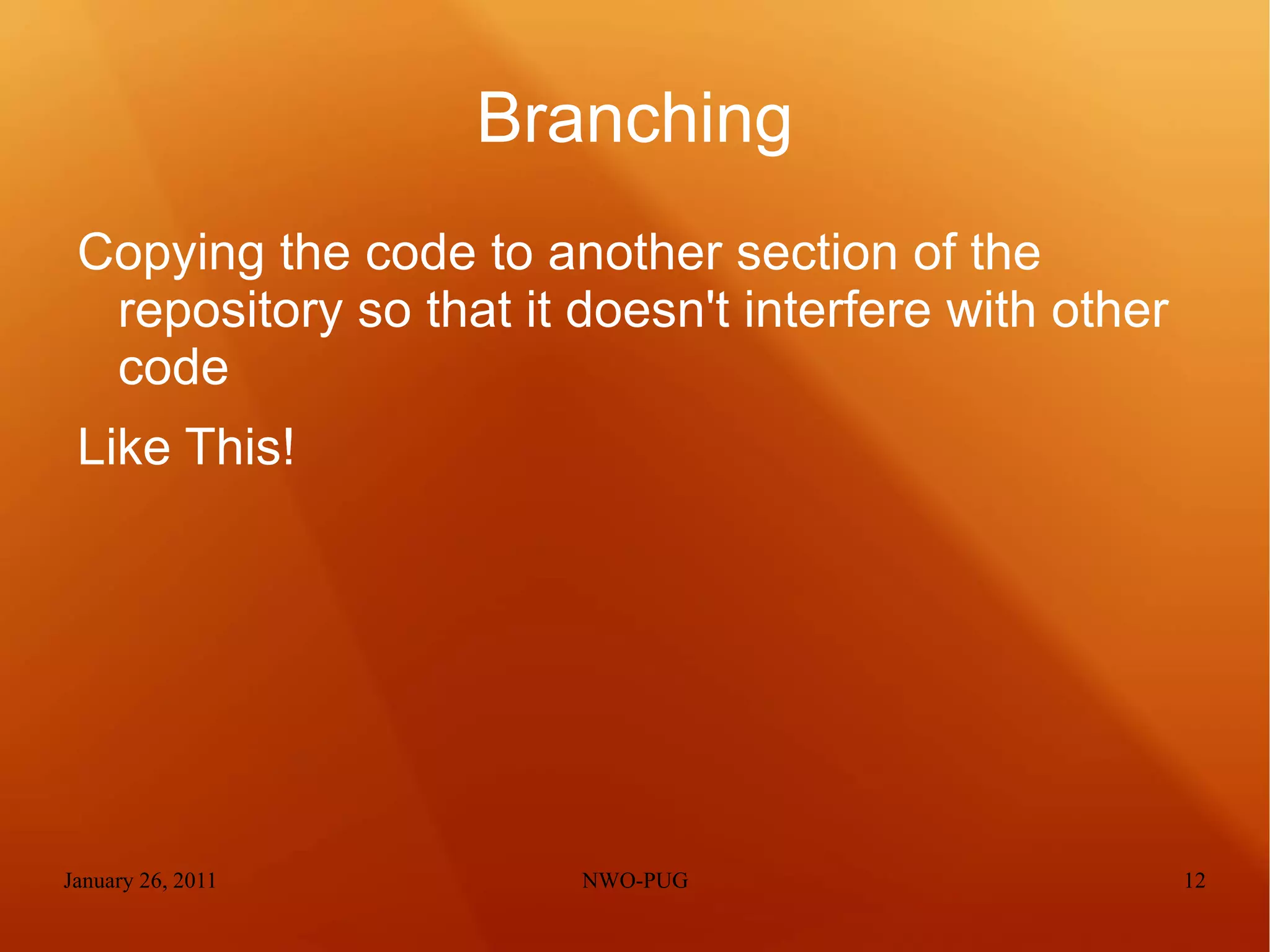 Branching

Copying the code to another section of the repository so that it doesn't interfere with other code

Like This!

January 26, 2011

NWO-PUG

12